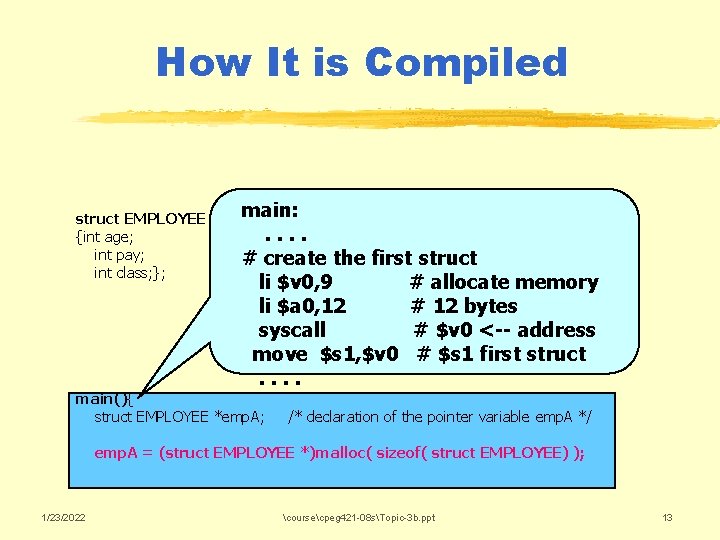 How It is Compiled

struct EMPLOYEE
{int age;
int pay;
int class;};

main:
. . . .
# create the first struct
li \$v0,9 # allocate memory
li \$a0,12 # 12 bytes
syscall # \$v0 <-- address
move \$s1,\$v0 # \$s1 first struct
. . . .

main(){
struct EMPLOYEE *empA; /* declaration of the pointer variable empA */

empA = (struct EMPLOYEE *)malloc( sizeof( struct EMPLOYEE) );

1/23/2022 \course\cpeg421-08s\Topic-3b.ppt 13